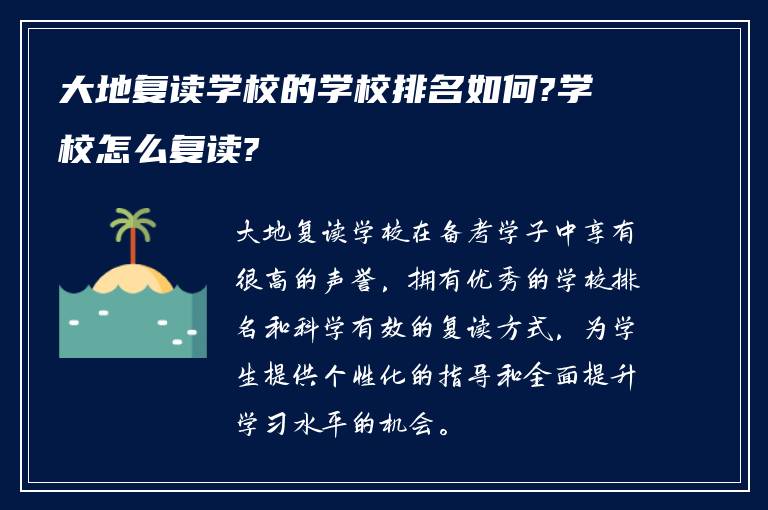 大地复读学校的学校排名如何?学校怎么复读?

大地复读学校在备考学子中享有很高的声誉，拥有优秀的学校排名和科学有效的复读方式，为学生提供个性化的指导和全面提升学习水平的机会。